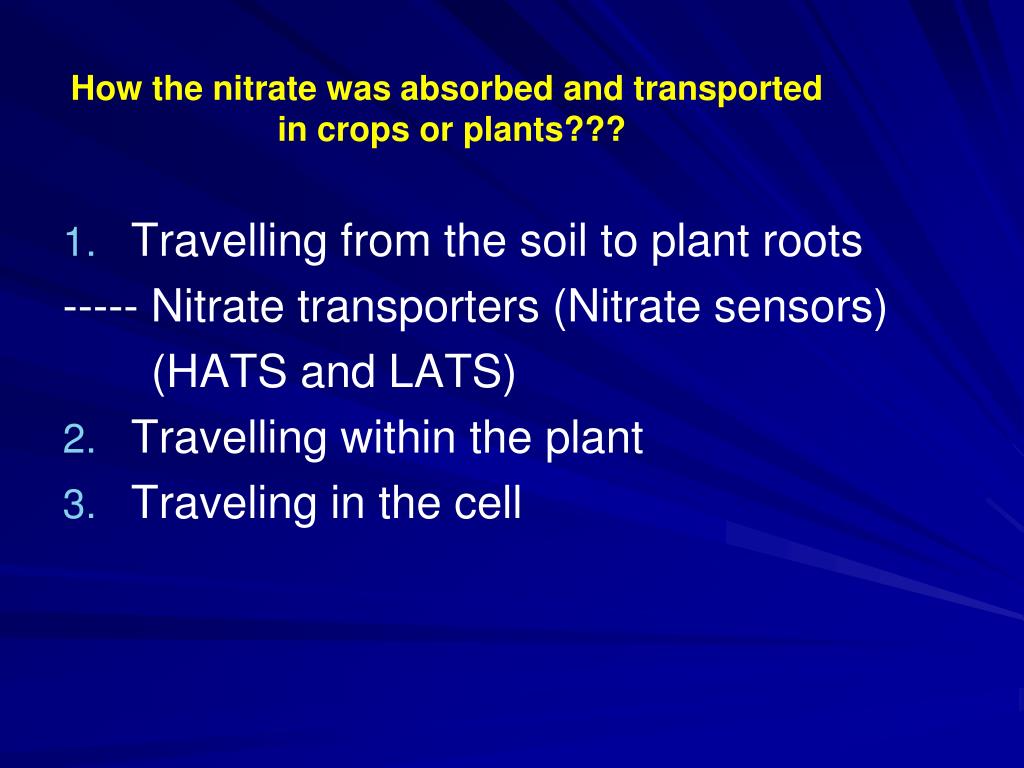 How the nitrate was absorbed and transported in crops or plants???

1. Travelling from the soil to plant roots
----- Nitrate transporters (Nitrate sensors)
(HATS and LATS)
2. Travelling within the plant
3. Traveling in the cell